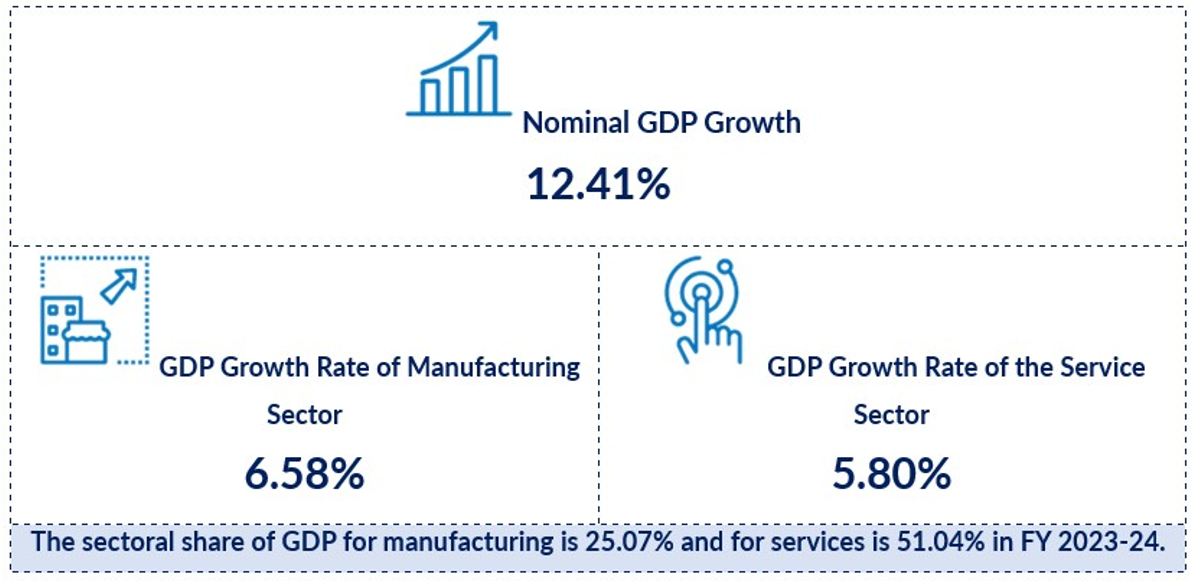 Nominal GDP Growth

12.41%

GDP Growth Rate of Manufacturing Sector

6.58%

GDP Growth Rate of the Service Sector

5.80%

The sectoral share of GDP for manufacturing is 25.07% and for services is 51.04% in FY 2023-24.